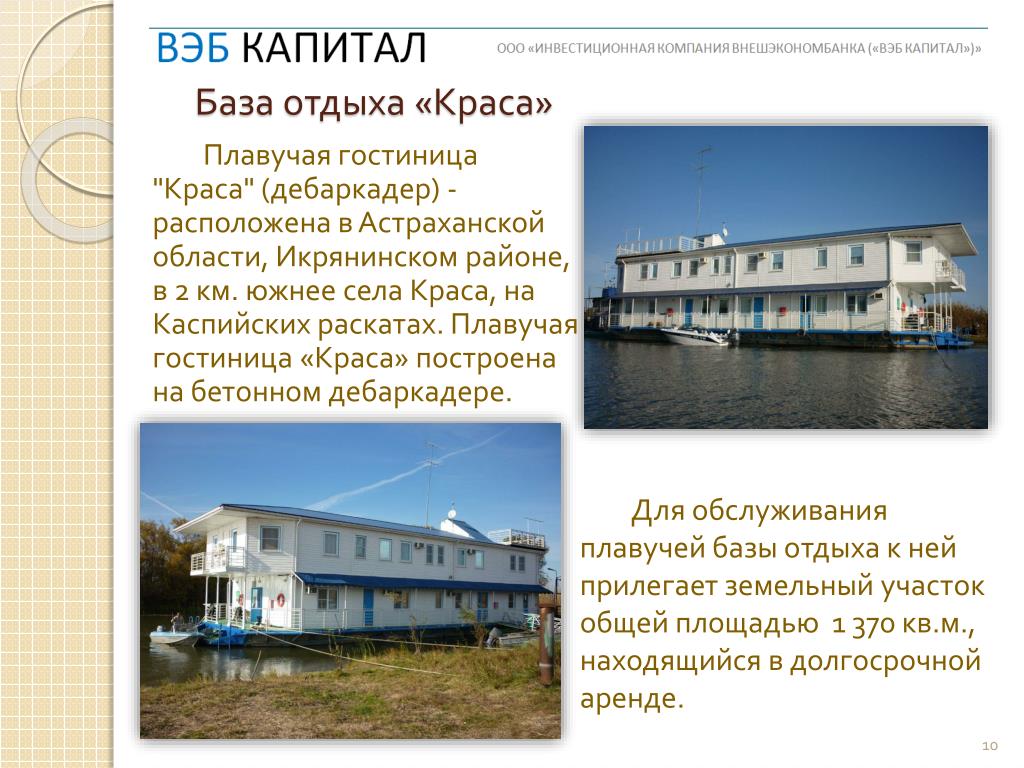 ВЭБ КАПИТАЛ

ООО «ИНВЕСТИЦИОННАЯ КОМПАНИЯ ВНЕШЭКОНОМБАНКА («ВЭБ КАПИТАЛ»)»

База отдыха «Краса»

Плавучая гостиница "Краса" (дебаркадер) - расположена в Астраханской области, Икрянинском районе, в 2 км. южнее села Краса, на Каспийских раскатах. Плавучая гостиница «Краса» построена на бетонном дебаркадере.

Для обслуживания плавучей базы отдыха к ней прилегает земельный участок общей площадью 1 370 кв.м., находящийся в долгосрочной аренде.

10